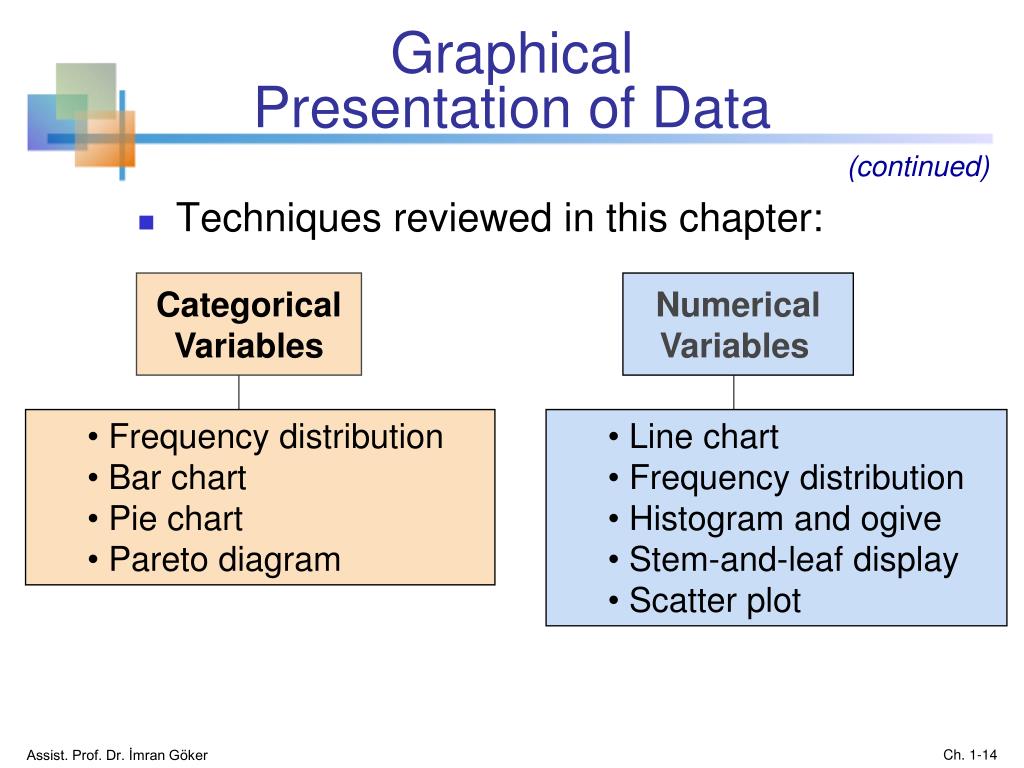 Graphical
Presentation of Data

(continued)

▪ Techniques reviewed in this chapter:

Categorical Variables

• Frequency distribution
• Bar chart
• Pie chart
• Pareto diagram

Numerical Variables

• Line chart
• Frequency distribution
• Histogram and ogive
• Stem-and-leaf display
• Scatter plot

Assist. Prof. Dr. İmran Göker

Ch. 1-14